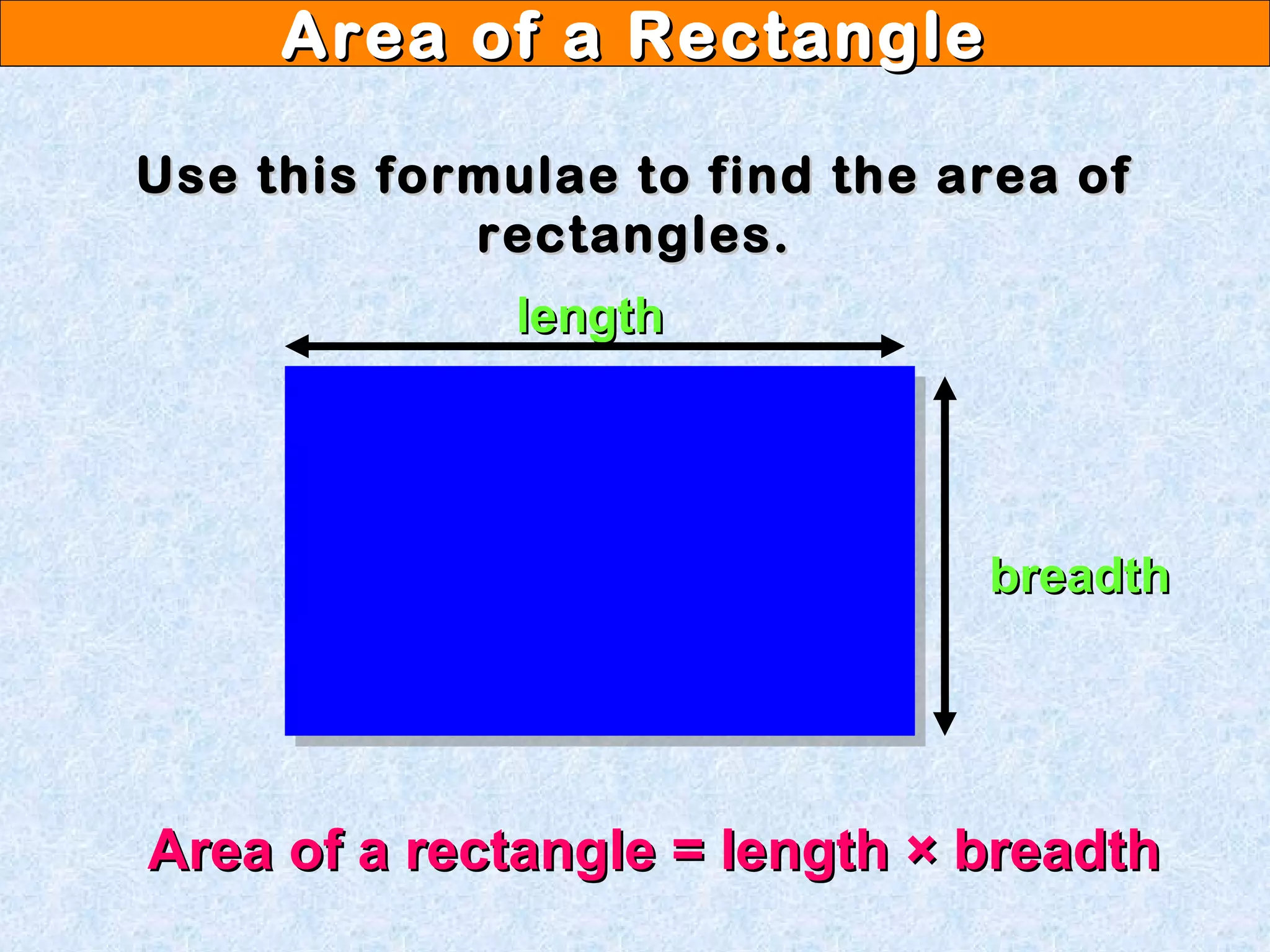 Area of a Rectangle

Use this formulae to find the area of rectangles.

length

breadth

Area of a rectangle = length × breadth